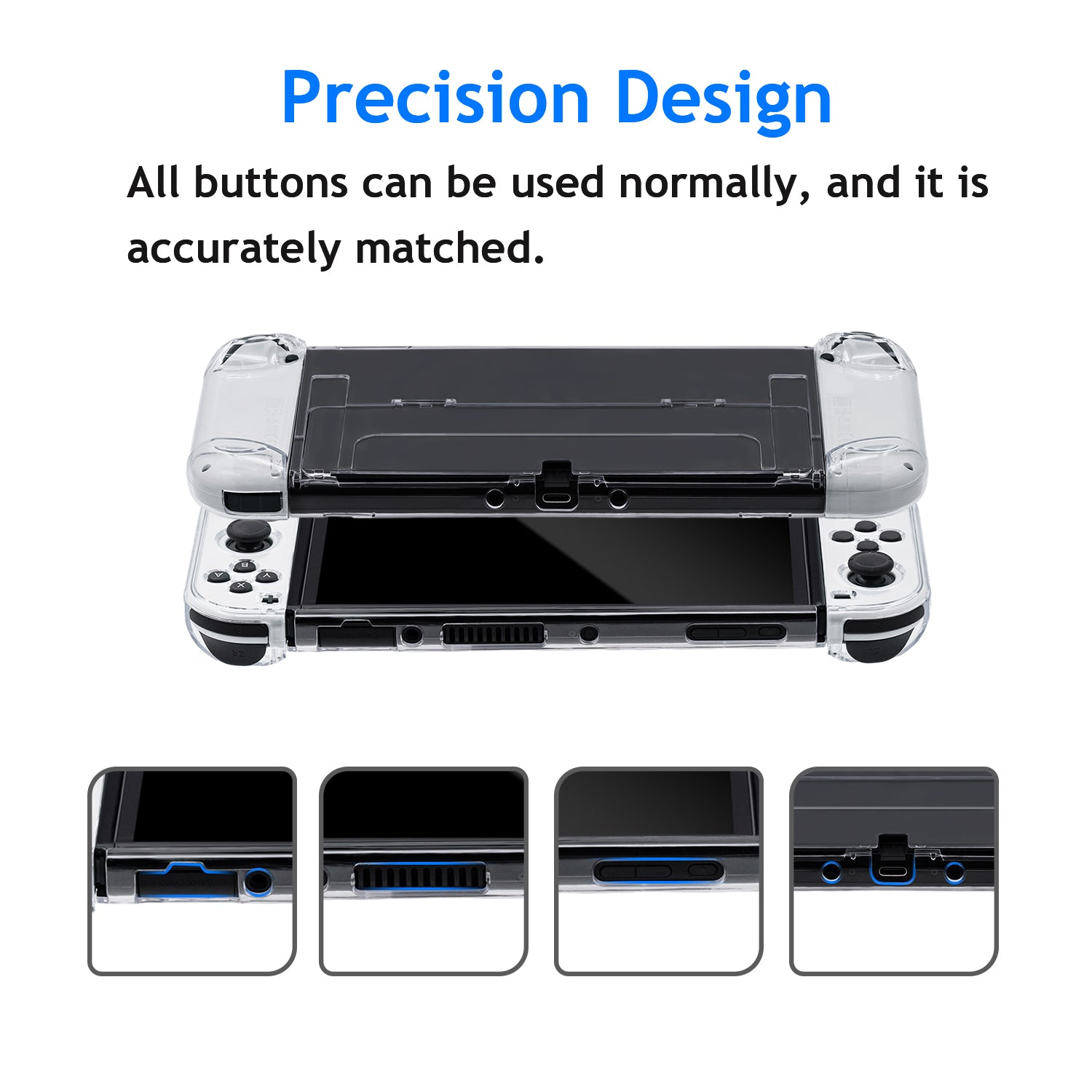 Precision Design

All buttons can be used normally, and it is accurately matched.